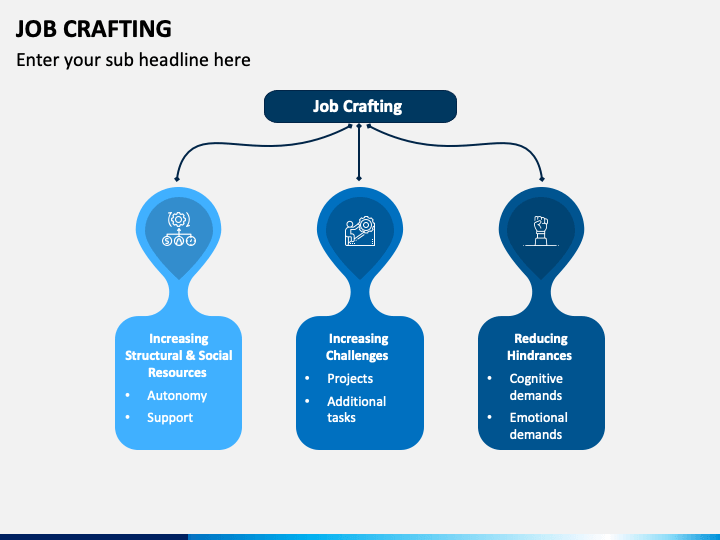 JOB CRAFTING

Enter your sub headline here

Job Crafting

Increasing Structural & Social Resources
• Autonomy
• Support

Increasing Challenges
• Projects
• Additional tasks

Reducing Hindrances
• Cognitive demands
• Emotional demands